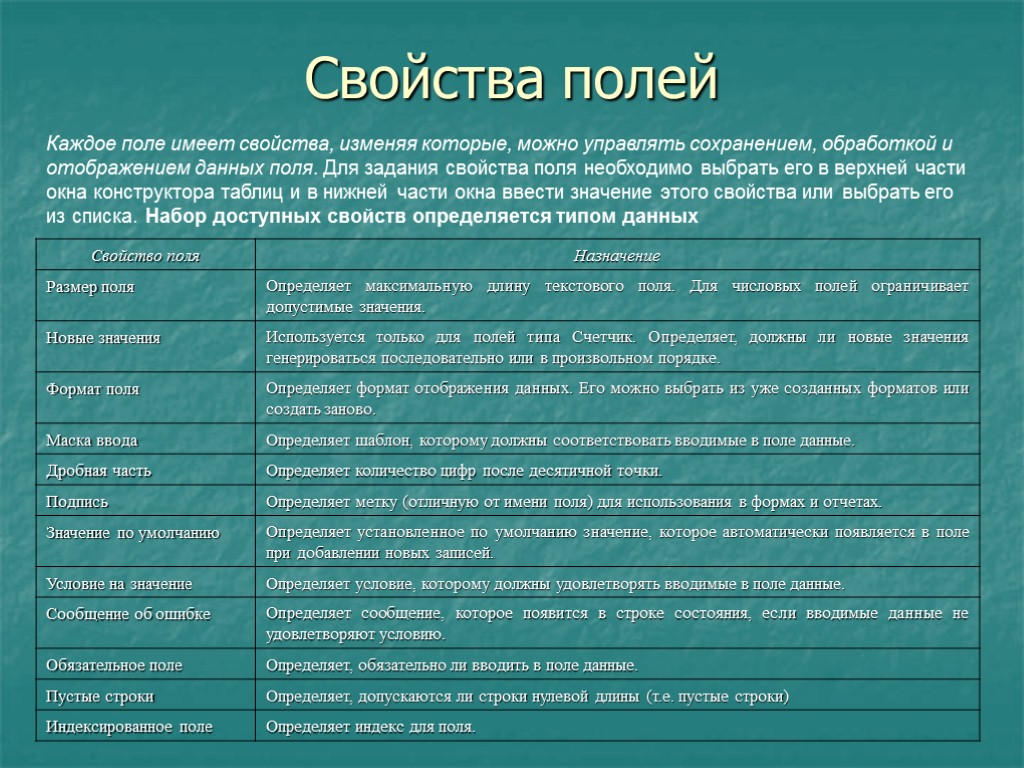 Свойства полей

Каждое поле имеет свойства, изменяя которые, можно управлять сохранением, обработкой и отображением данных поля. Для задания свойства поля необходимо выбрать его в верхней части окна конструктора таблиц и в нижней части окна ввести значение этого свойства или выбрать его из списка. Набор доступных свойств определяется типом данных

| Свойство поля | Назначение |
|---|---|
| Размер поля | Определяет максимальную длину текстового поля. Для числовых полей ограничивает допустимые значения. |
| Новые значения | Используется только для полей типа Счетчик. Определяет, должны ли новые значения генерироваться последовательно или в произвольном порядке. |
| Формат поля | Определяет формат отображения данных. Его можно выбрать из уже созданных форматов или создать заново. |
| Маска ввода | Определяет шаблон, которому должны соответствовать вводимые в поле данные. |
| Дробная часть | Определяет количество цифр после десятичной точки. |
| Подпись | Определяет метку (отличную от имени поля) для использования в формах и отчетах. |
| Значение по умолчанию | Определяет установленное по умолчанию значение, которое автоматически появляется в поле при добавлении новых записей. |
| Условие на значение | Определяет условие, которому должны удовлетворять вводимые в поле данные. |
| Сообщение об ошибке | Определяет сообщение, которое появится в строке состояния, если вводимые данные не удовлетворяют условию. |
| Обязательное поле | Определяет, обязательно ли вводить в поле данные. |
| Пустые строки | Определяет, допускаются ли строки нулевой длины (т.е. пустые строки) |
| Индексированное поле | Определяет индекс для поля. |